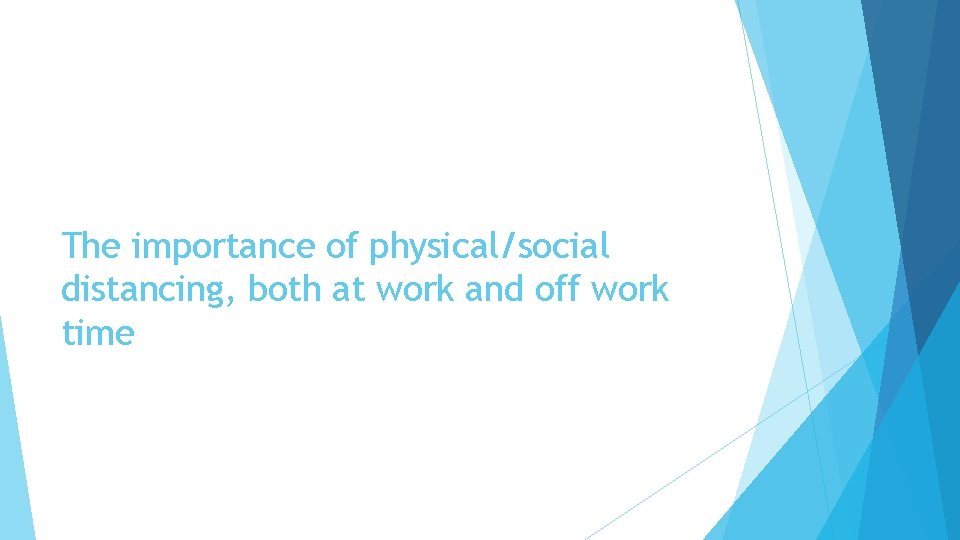 The importance of physical/social distancing, both at work and off work time